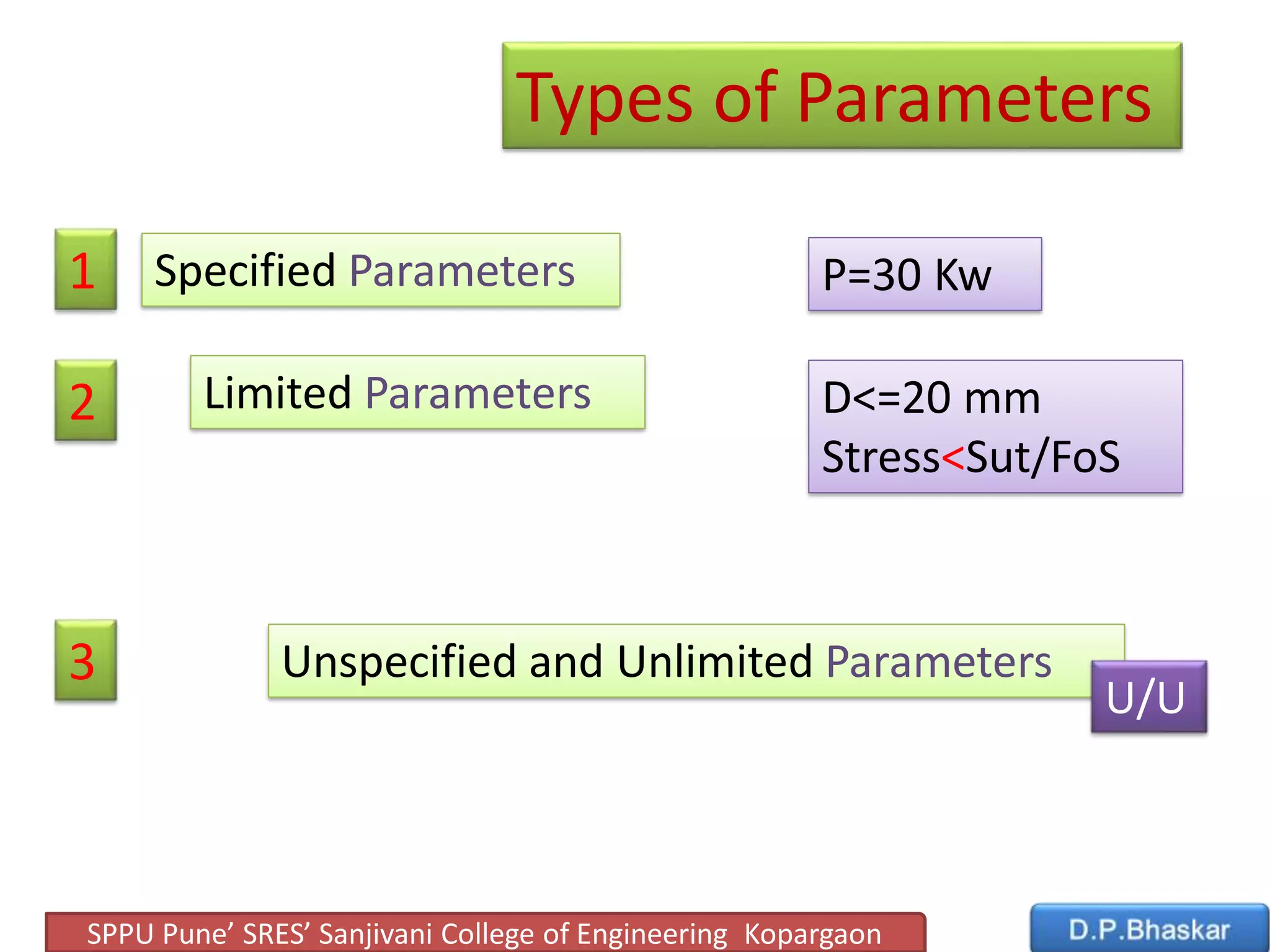 Types of Parameters

1

Specified Parameters

P=30 Kw

2

Limited Parameters

D<=20 mm
Stress<Sut/FoS

3

Unspecified and Unlimited Parameters

U/U

SPPU Pune' SRES' Sanjivani College of Engineering Kopargaon

D.P.Bhaskar